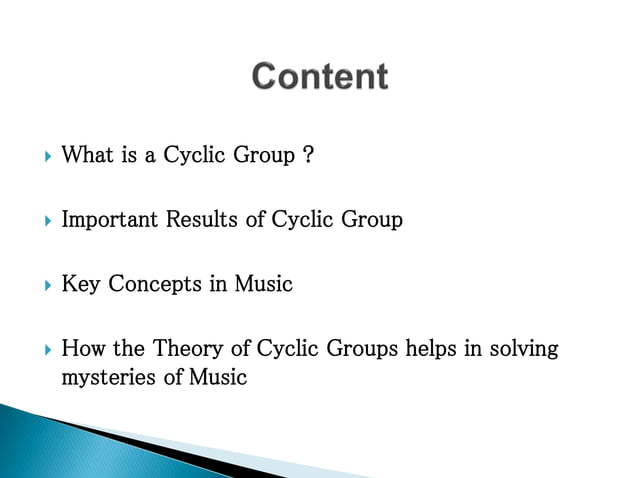 Content

What is a Cyclic Group ?

Important Results of Cyclic Group

Key Concepts in Music

How the Theory of Cyclic Groups helps in solving mysteries of Music